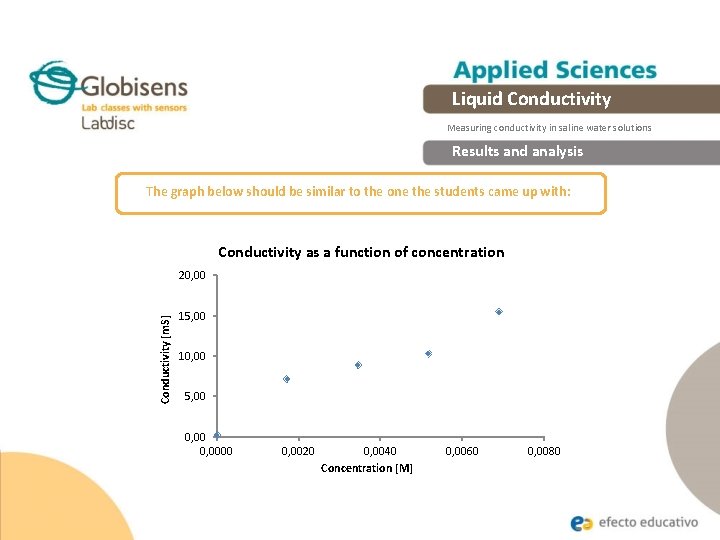 Globisens
Lab classes with sensors
Labdisc

Applied Sciences

Liquid Conductivity

Measuring conductivity in saline water solutions

Results and analysis

The graph below should be similar to the one the students came up with:

Conductivity as a function of concentration

20,00
15,00
10,00
5,00
0,00

Conductivity [mS]

0,0000 0,0020 0,0040 0,0060 0,0080

Concentration [M]

efecto educativo